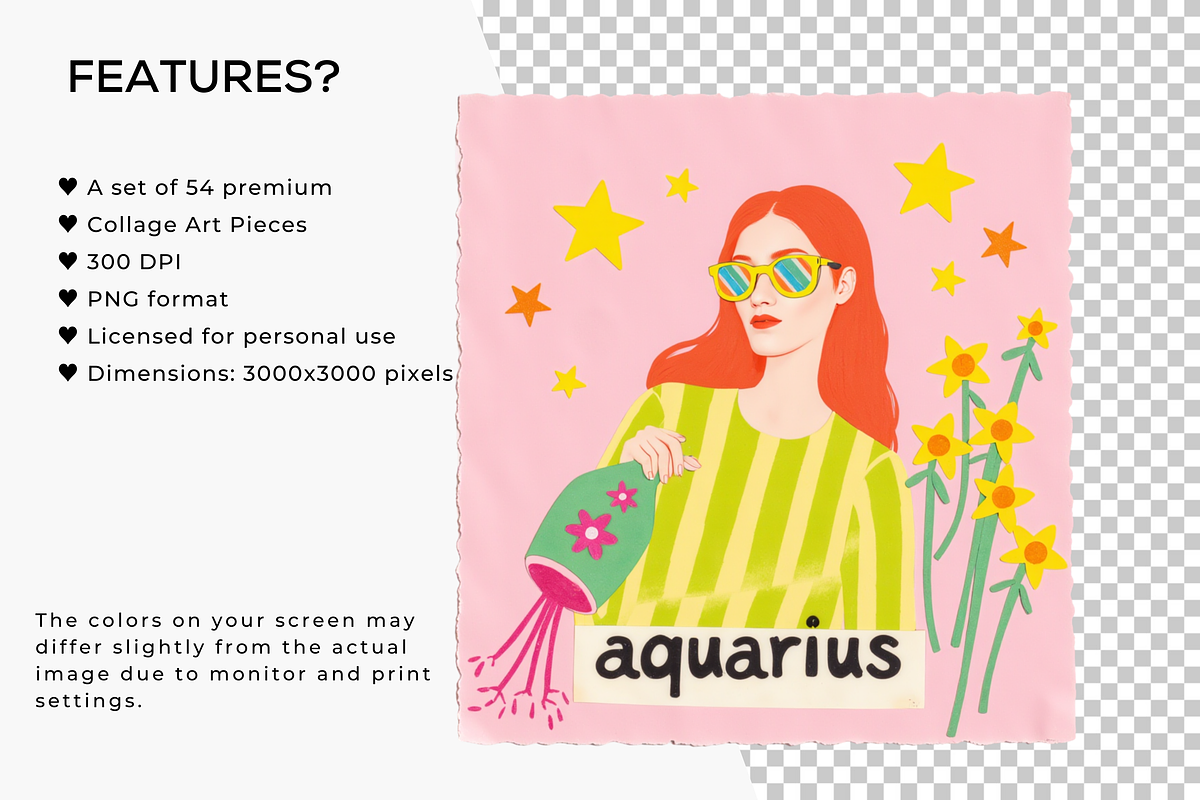 FEATURES?

♥ A set of 54 premium
♥ Collage Art Pieces
♥ 300 DPI
♥ PNG format
♥ Licensed for personal use
♥ Dimensions: 3000x3000 pixels

The colors on your screen may differ slightly from the actual image due to monitor and print settings.

aquarius